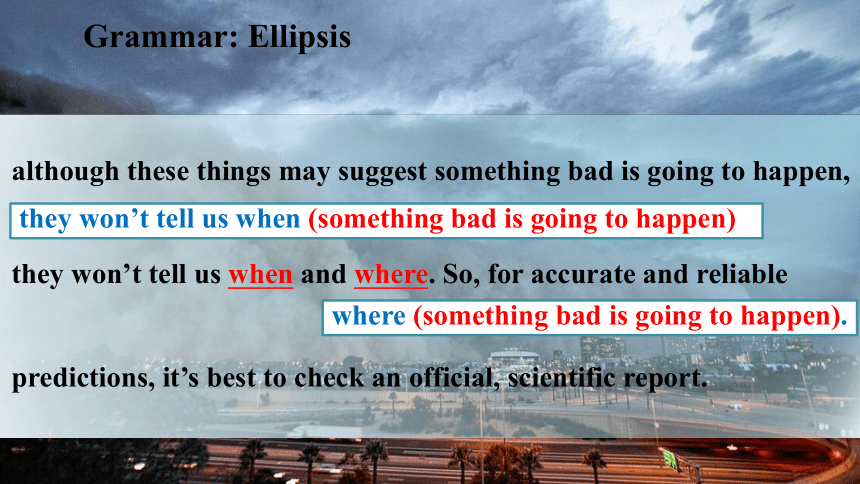 Grammar: Ellipsis

although these things may suggest something bad is going to happen,

they won’t tell us when (something bad is going to happen)

they won’t tell us when and where. So, for accurate and reliable

where (something bad is going to happen).

predictions, it’s best to check an official, scientific report.